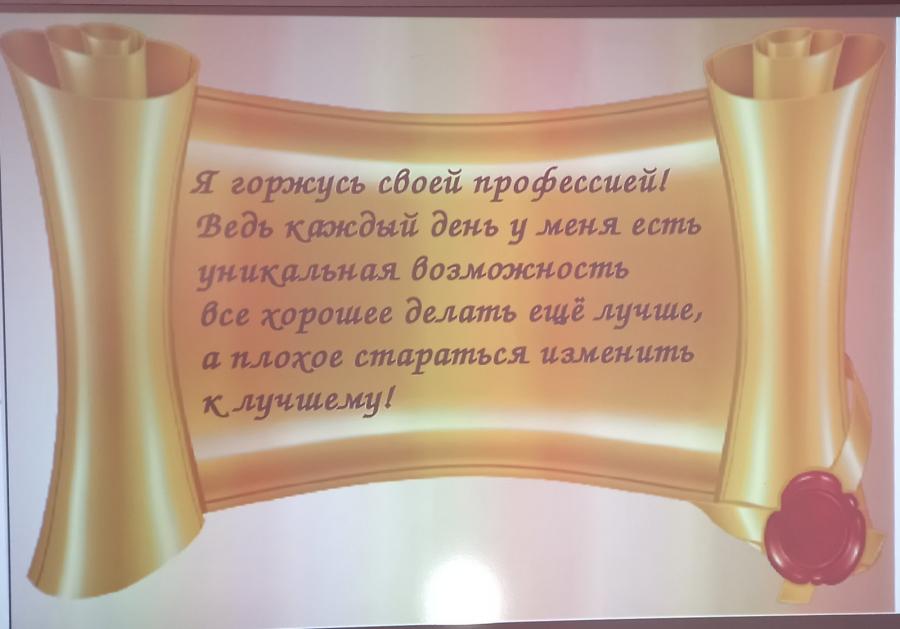 Я горжусь своей профессией! Ведь каждый день у меня есть уникальная возможность все хорошее делать ещё лучше, а плохое стараться изменить к лучшему!